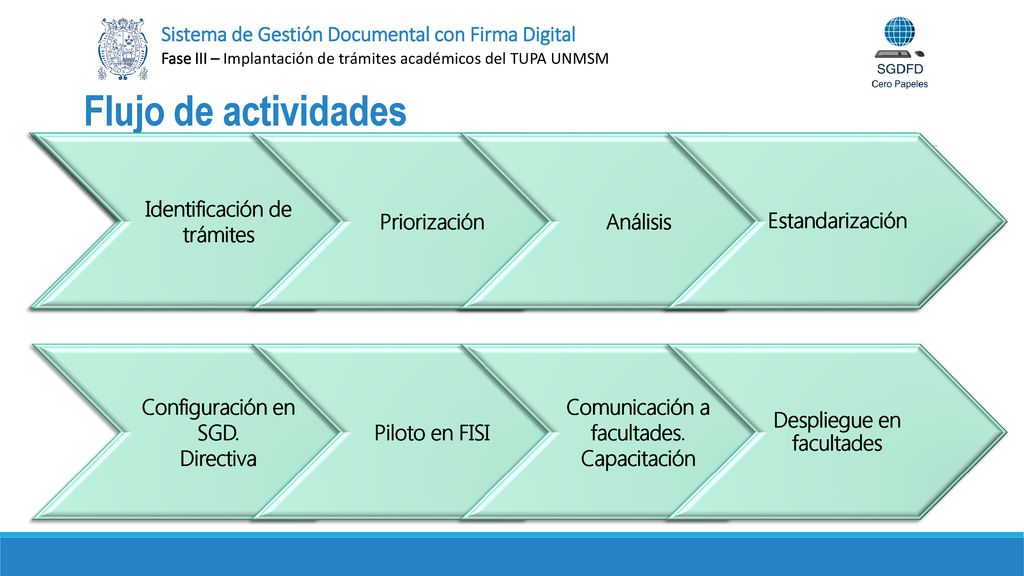 Sistema de Gestión Documental con Firma Digital
Fase III – Implantación de trámites académicos del TUPA UNMSM

SGDFD
Cero Papeles

Flujo de actividades

Identificación de trámites

Priorización

Análisis

Estandarización

Configuración en SGD. Directiva

Piloto en FISI

Comunicación a facultades. Capacitación

Despliegue en facultades